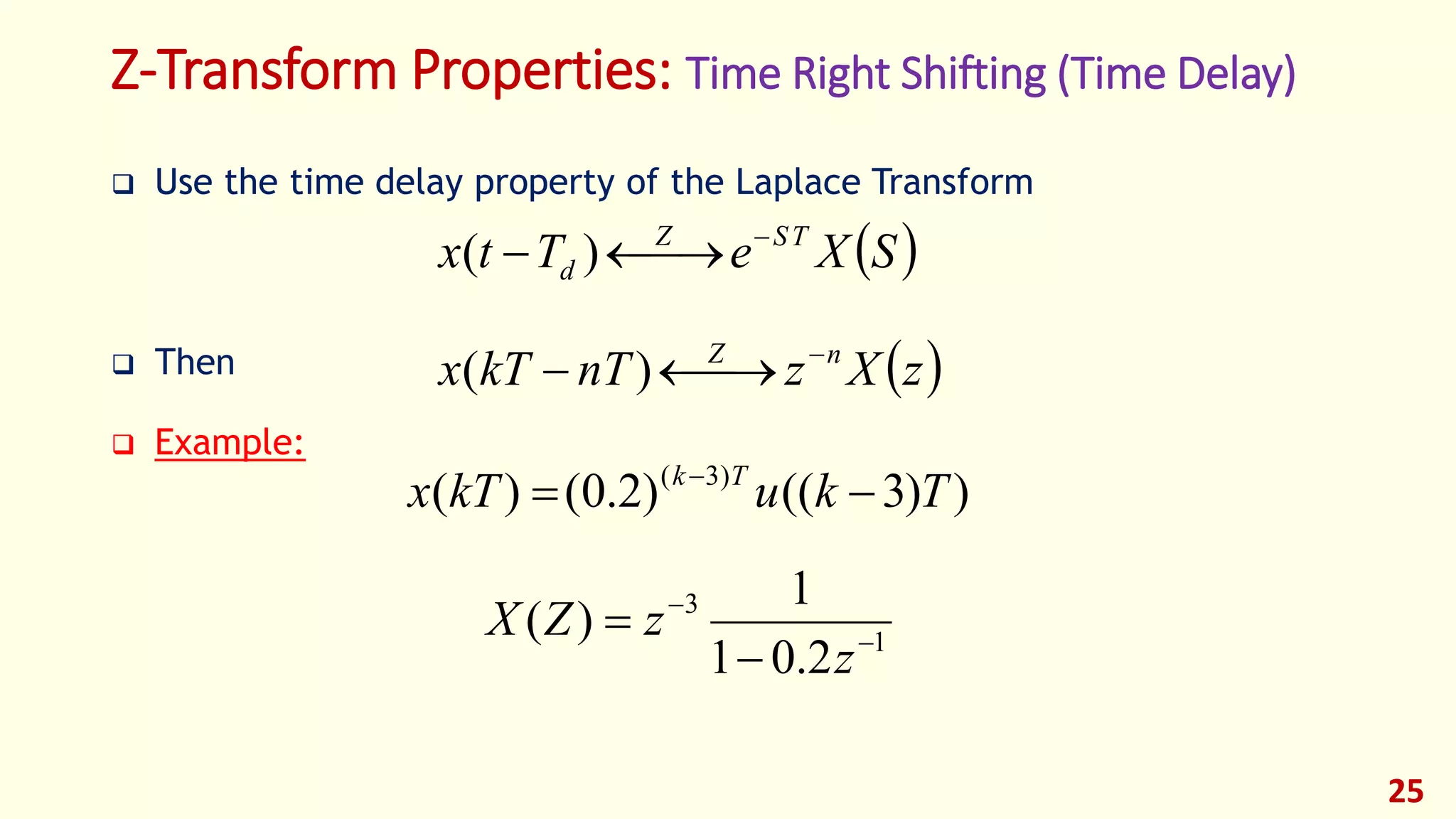 Z-Transform Properties: Time Right Shifting (Time Delay)

❑ Use the time delay property of the Laplace Transform

$x(t-T_d) \xleftrightarrow{Z} e^{-ST} X(S)$

❑ Then $x(kT-nT) \xleftrightarrow{Z} z^{-n} X(z)$

❑ Example:

$x(kT) = (0.2)^{(k-3)T} u((k-3)T)$

$X(Z) = z^{-3} \frac{1}{1-0.2z^{-1}}$

25